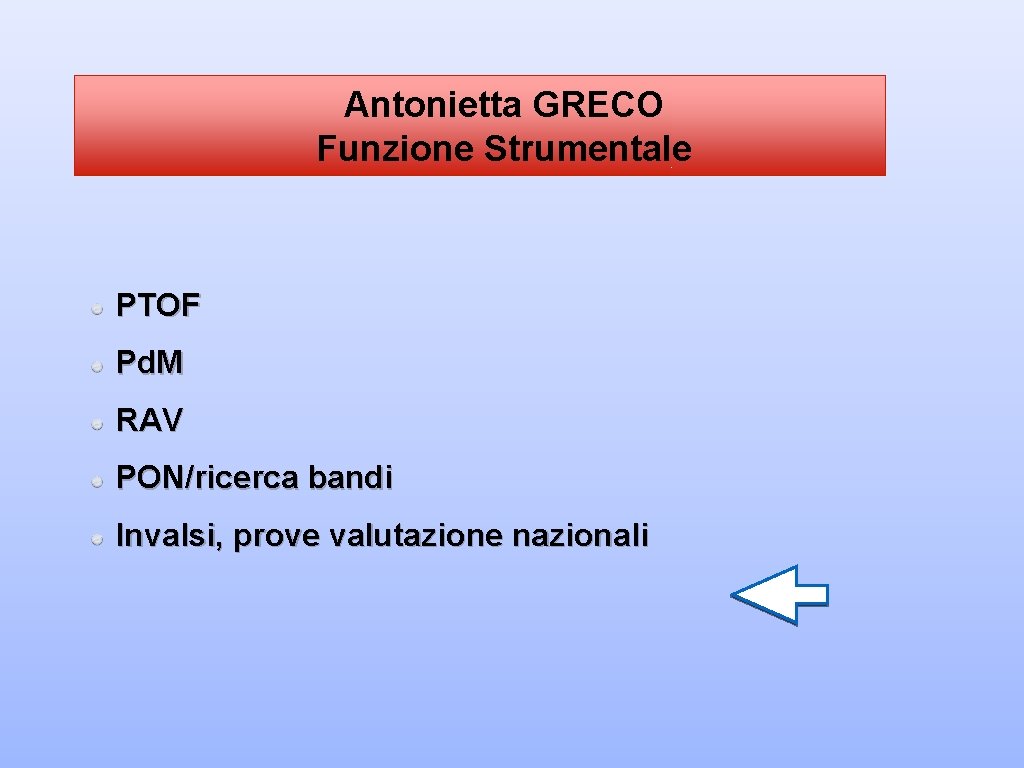 Antonietta GRECO
Funzione Strumentale

PTOF

Pd.M

RAV

PON/ricerca bandi

Invalsi, prove valutazione nazionali